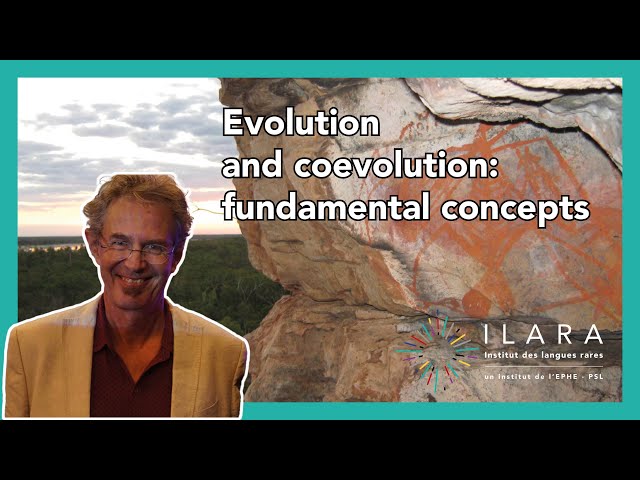 Evolution and coevolution: fundamental concepts

ILARA
Institut des langues rares
un institut de l'EPHE - PSL